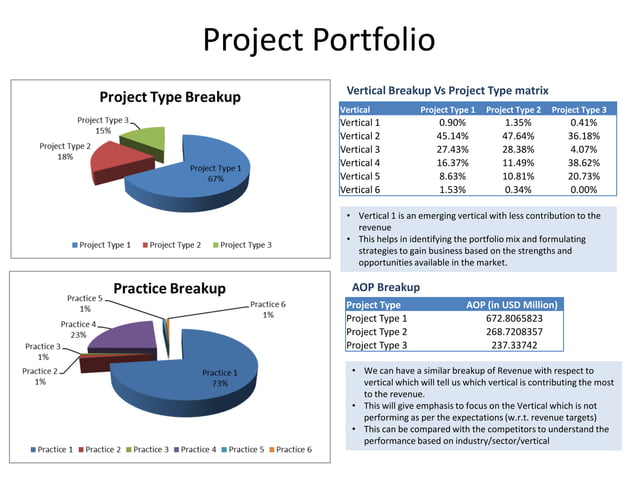 Project Portfolio

Project Type Breakup

Project Type 3
15%

Project Type 2
18%

Project Type 1
67%

Project Type 1  Project Type 2  Project Type 3

Practice Breakup

Practice 5
1%

Practice 6
1%

Practice 4
23%

Practice 3
1%

Practice 2
1%

Practice 1
73%

Practice 1  Practice 2  Practice 3  Practice 4  Practice 5  Practice 6

Vertical Breakup Vs Project Type matrix

| Vertical | Project Type 1 | Project Type 2 | Project Type 3 |
|---|---|---|---|
| Vertical 1 | 0.90% | 1.35% | 0.41% |
| Vertical 2 | 45.14% | 47.64% | 36.18% |
| Vertical 3 | 27.43% | 28.38% | 4.07% |
| Vertical 4 | 16.37% | 11.49% | 38.62% |
| Vertical 5 | 8.63% | 10.81% | 20.73% |
| Vertical 6 | 1.53% | 0.34% | 0.00% |

• Vertical 1 is an emerging vertical with less contribution to the revenue
• This helps in identifying the portfolio mix and formulating strategies to gain business based on the strengths and opportunities available in the market.

AOP Breakup

| Project Type | AOP (in USD Million) |
|---|---|
| Project Type 1 | 672.8065823 |
| Project Type 2 | 268.7208357 |
| Project Type 3 | 237.33742 |

• We can have a similar breakup of Revenue with respect to vertical which will tell us which vertical is contributing the most to the revenue.
• This will give emphasis to focus on the Vertical which is not performing as per the expectations (w.r.t. revenue targets)
• This can be compared with the competitors to understand the performance based on industry/sector/vertical